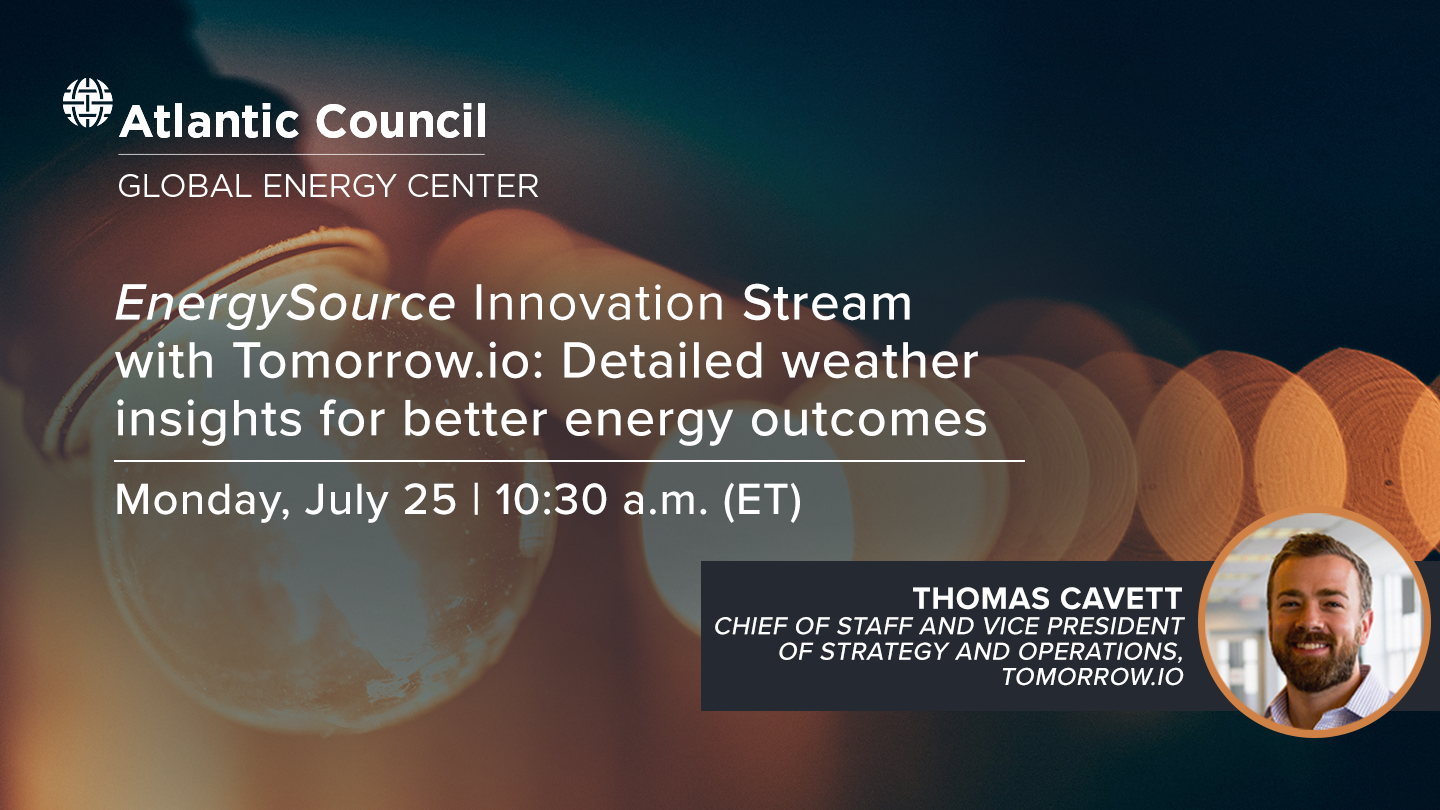 Atlantic Council

GLOBAL ENERGY CENTER

EnergySource Innovation Stream with Tomorrow.io: Detailed weather insights for better energy outcomes

Monday, July 25 | 10:30 a.m. (ET)

THOMAS CAVETT
CHIEF OF STAFF AND VICE PRESIDENT OF STRATEGY AND OPERATIONS, TOMORROW.IO